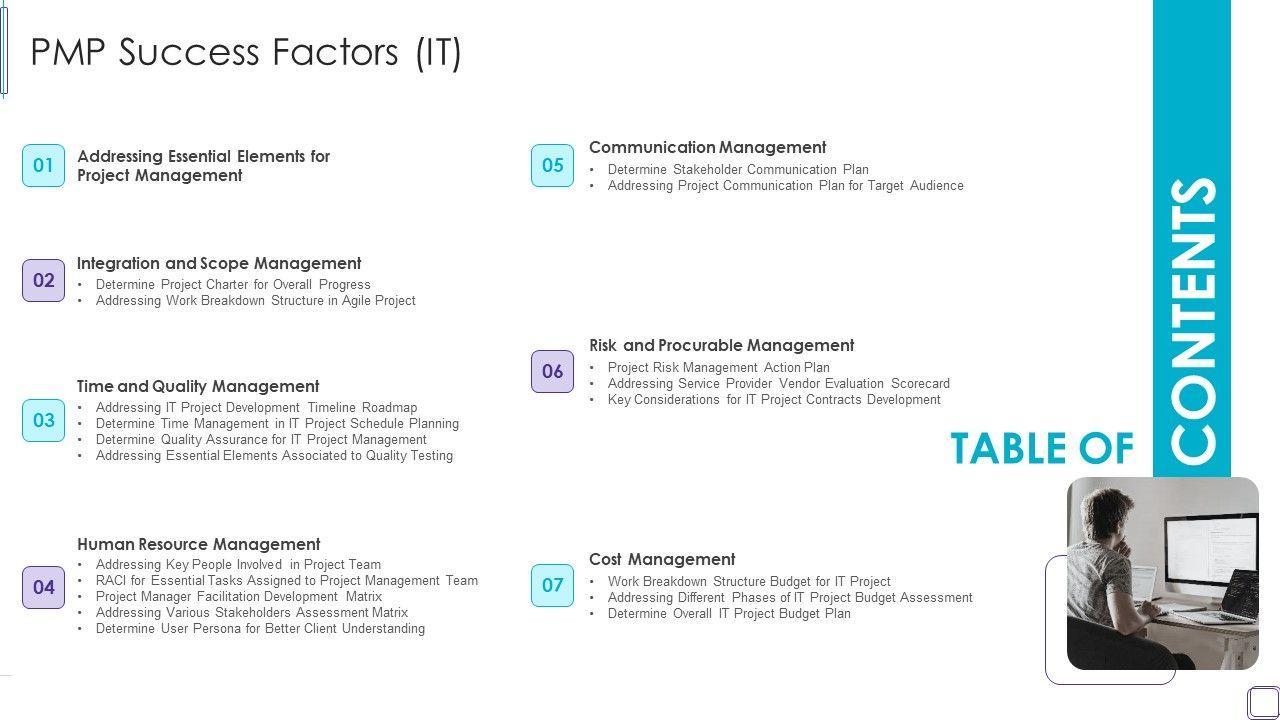 PMP Success Factors (IT)

01 Addressing Essential Elements for Project Management

02 Integration and Scope Management
• Determine Project Charter for Overall Progress
• Addressing Work Breakdown Structure in Agile Project

03 Time and Quality Management
• Addressing IT Project Development Timeline Roadmap
• Determine Time Management in IT Project Schedule Planning
• Determine Quality Assurance for IT Project Management
• Addressing Essential Elements Associated to Quality Testing

04 Human Resource Management
• Addressing Key People Involved in Project Team
• RACI for Essential Tasks Assigned to Project Management Team
• Project Manager Facilitation Development Matrix
• Addressing Various Stakeholders Assessment Matrix
• Determine User Persona for Better Client Understanding

05 Communication Management
• Determine Stakeholder Communication Plan
• Addressing Project Communication Plan for Target Audience

06 Risk and Procurable Management
• Project Risk Management Action Plan
• Addressing Service Provider Vendor Evaluation Scorecard
• Key Considerations for IT Project Contracts Development

07 Cost Management
• Work Breakdown Structure Budget for IT Project
• Addressing Different Phases of IT Project Budget Assessment
• Determine Overall IT Project Budget Plan

TABLE OF CONTENTS